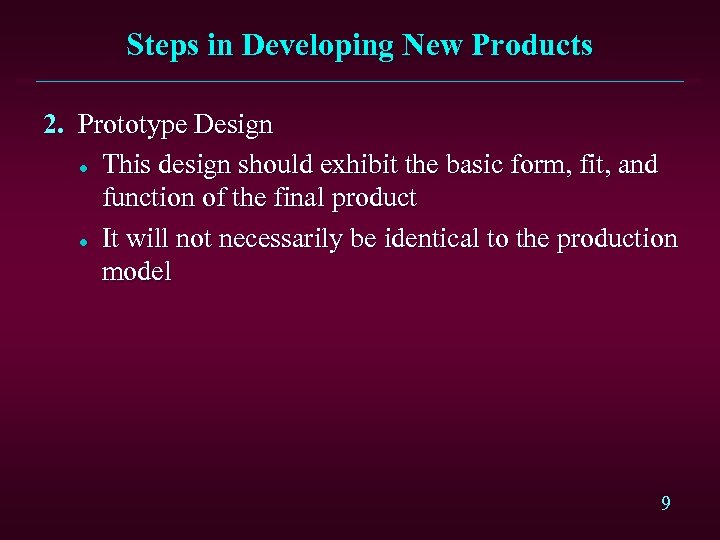 Steps in Developing New Products

2. Prototype Design

- This design should exhibit the basic form, fit, and function of the final product
- It will not necessarily be identical to the production model

9